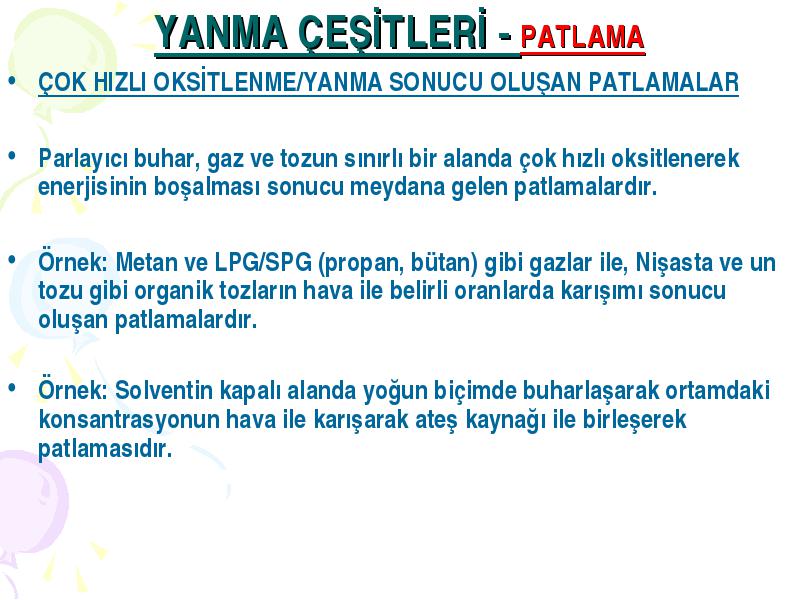 YANMA ÇEŞİTLERİ - PATLAMA

• ÇOK HIZLI OKSİTLENME/YANMA SONUCU OLUŞAN PATLAMALAR

• Parlayıcı buhar, gaz ve tozun sınırlı bir alanda çok hızlı oksitlenerek enerjisinin boşalması sonucu meydana gelen patlamalardır.

• Örnek: Metan ve LPG/SPG (propan, bütan) gibi gazlar ile, Nişasta ve un tozu gibi organik tozların hava ile belirli oranlarda karışımı sonucu oluşan patlamalardır.

• Örnek: Solventin kapalı alanda yoğun biçimde buharlaşarak ortamdaki konsantrasyonun hava ile karışarak ateş kaynağı ile birleşerek patlamasıdır.